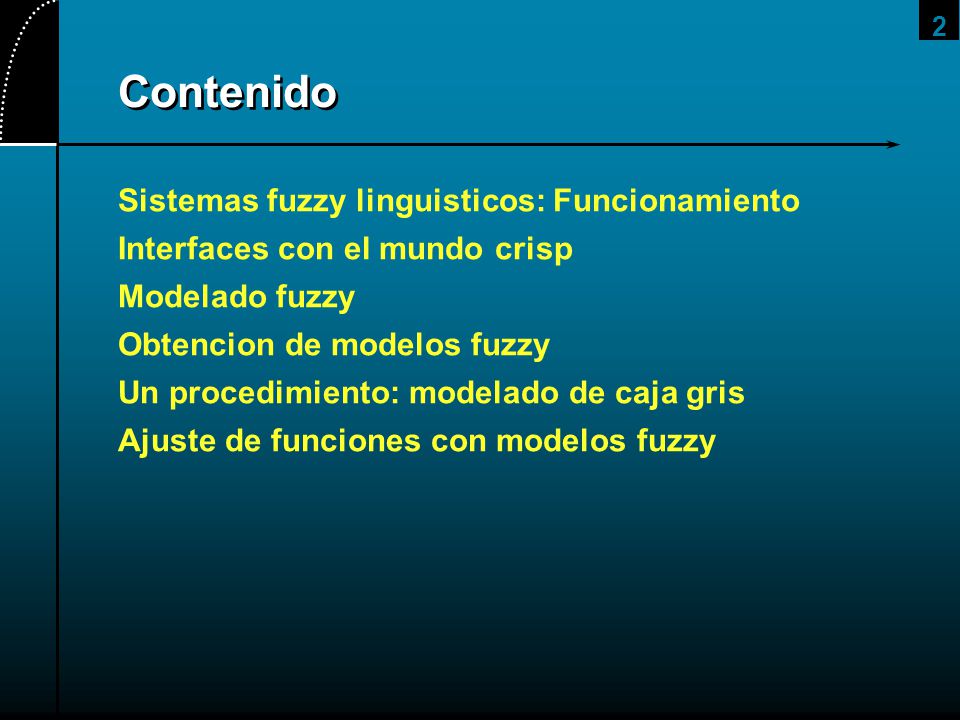 2

Contenido

Sistemas fuzzy linguisticos: Funcionamiento
Interfaces con el mundo crisp
Modelado fuzzy
Obtencion de modelos fuzzy
Un procedimiento: modelado de caja gris
Ajuste de funciones con modelos fuzzy